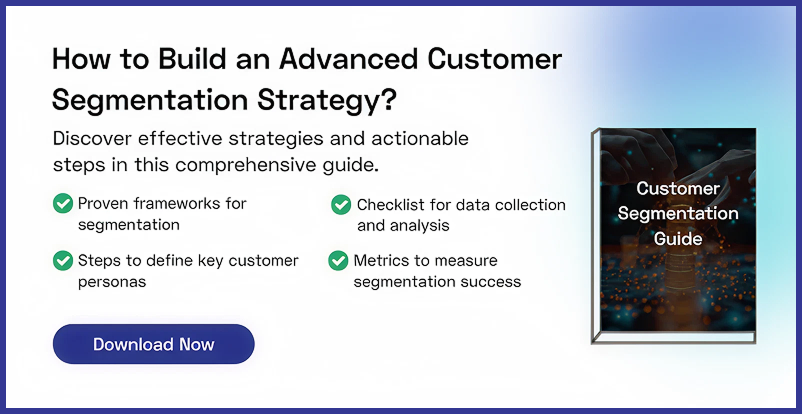 How to Build an Advanced Customer Segmentation Strategy?

Discover effective strategies and actionable steps in this comprehensive guide.

Proven frameworks for segmentation

Steps to define key customer personas

Checklist for data collection and analysis

Metrics to measure segmentation success

Download Now

Customer Segmentation Guide